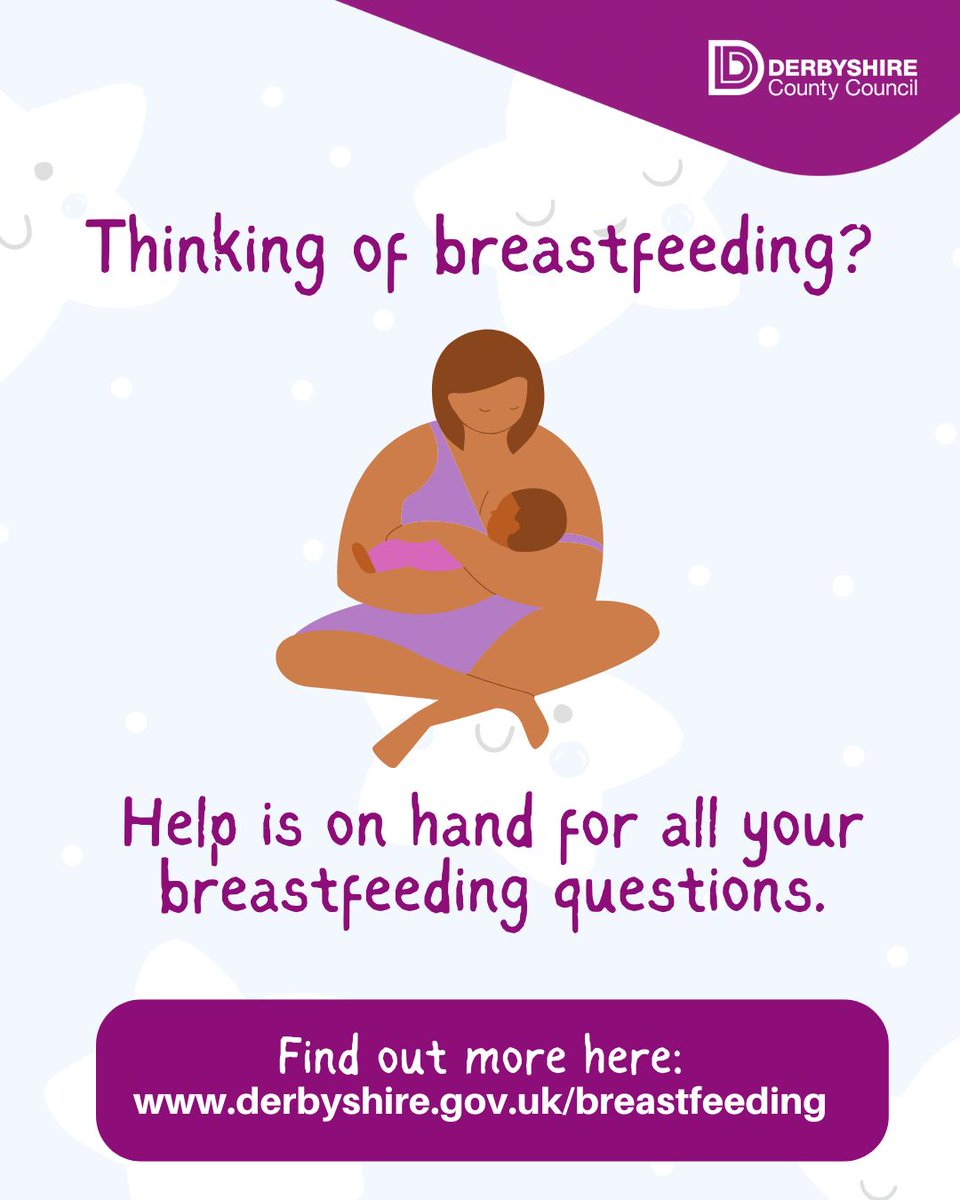 DERBYSHIRE
County Council

Thinking of breastfeeding?

Help is on hand for all your breastfeeding questions.

Find out more here:
www.derbyshire.gov.uk/breastfeeding